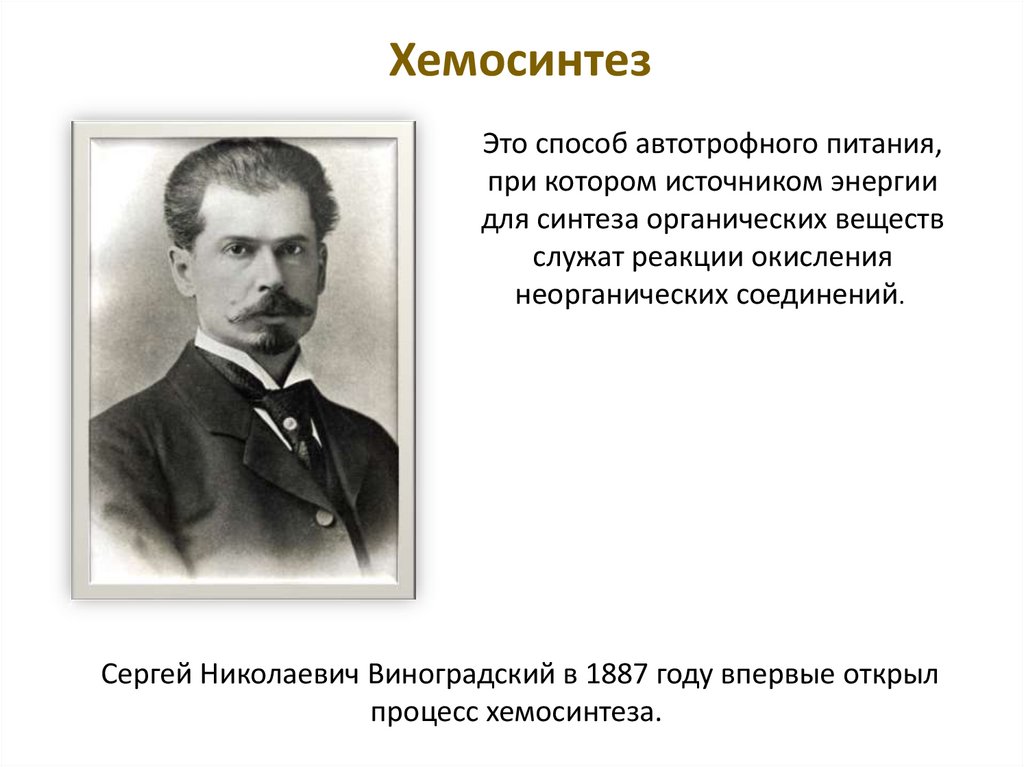 Хемосинтез

Это способ автотрофного питания, при котором источником энергии для синтеза органических веществ служат реакции окисления неорганических соединений.

Сергей Николаевич Виноградский в 1887 году впервые открыл процесс хемосинтеза.